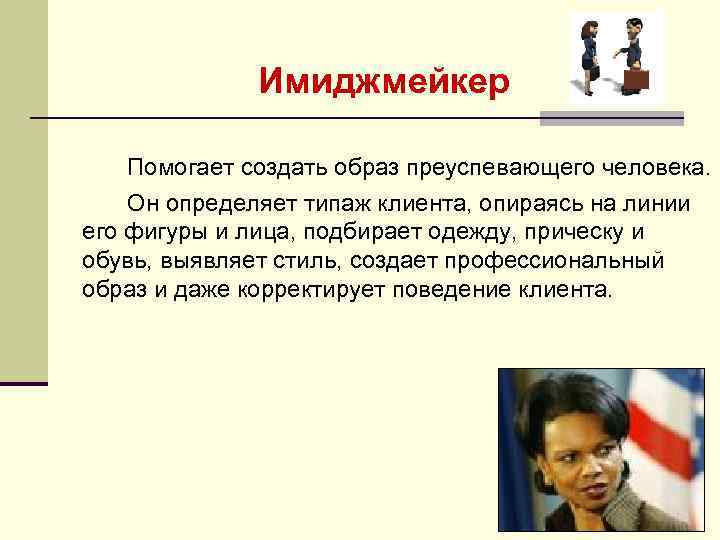 Имиджмейкер

Помогает создать образ преуспевающего человека.

Он определяет типаж клиента, опираясь на линии его фигуры и лица, подбирает одежду, прическу и обувь, выявляет стиль, создает профессиональный образ и даже корректирует поведение клиента.